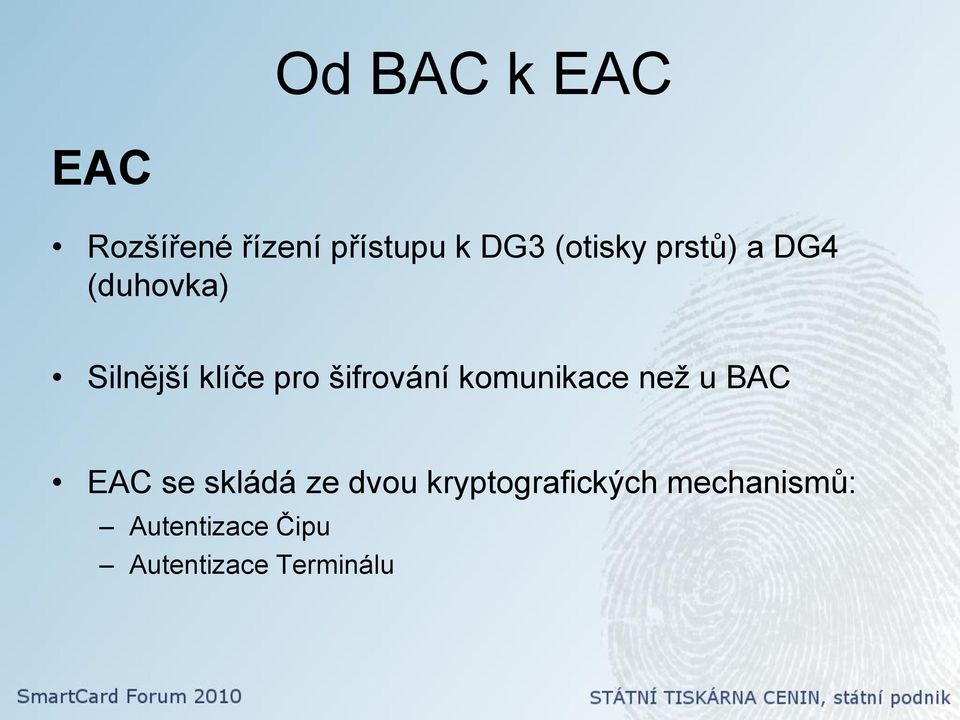 Od BAC k EAC

EAC

• Rozšířené řízení přístupu k DG3 (otisky prstů) a DG4 (duhovka)

• Silnější klíče pro šifrování komunikace než u BAC

• EAC se skládá ze dvou kryptografických mechanismů:
– Autentizace Čipu
– Autentizace Terminálu

SmartCard Forum 2010

STÁTNÍ TISKÁRNA CENIN, státní podnik